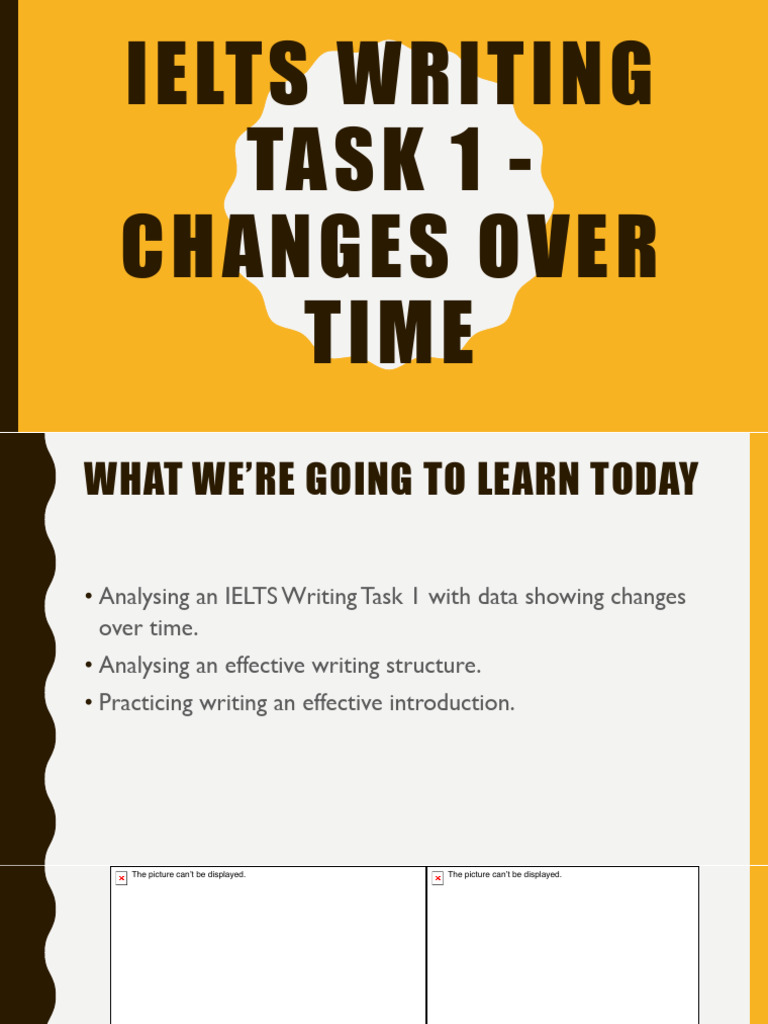 IELTS WRITING TASK 1 - CHANGES OVER TIME

WHAT WE'RE GOING TO LEARN TODAY

• Analysing an IELTS Writing Task 1 with data showing changes over time.
• Analysing an effective writing structure.
• Practicing writing an effective introduction.

The picture can't be displayed.

The picture can't be displayed.